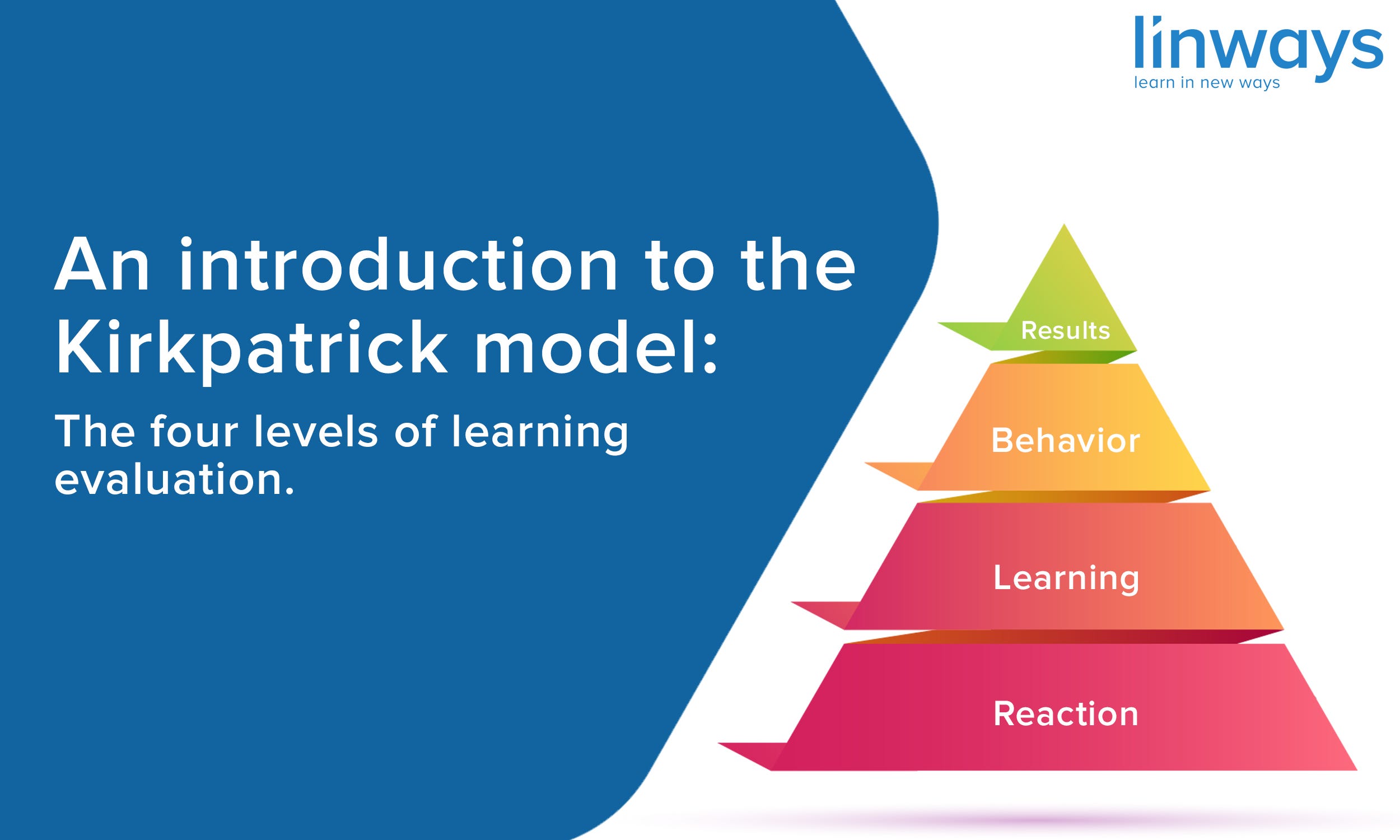 linways
learn in new ways

An introduction to the Kirkpatrick model:

The four levels of learning evaluation.

Results

Behavior

Learning

Reaction